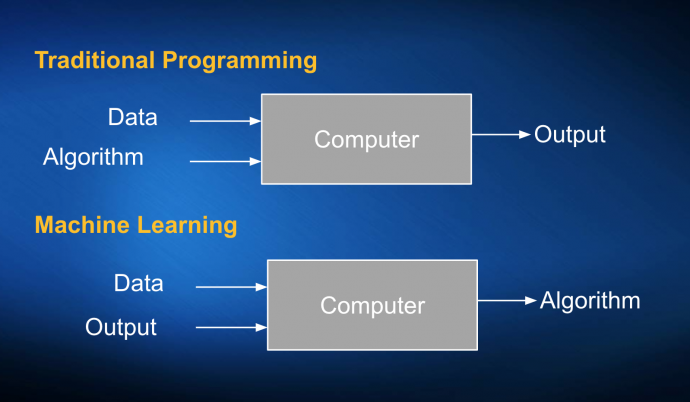 Traditional Programming

Data
Algorithm
Computer
Output

Machine Learning

Data
Output
Computer
Algorithm